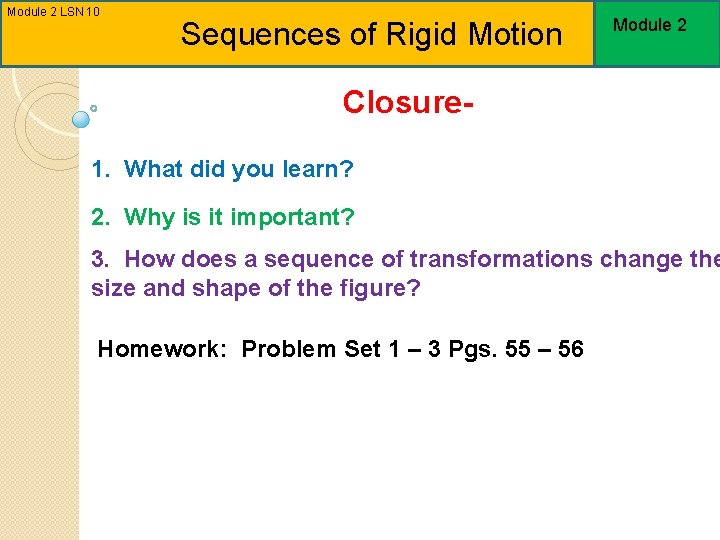 Module 2 LSN 10

Sequences of Rigid Motion

Module 2

Closure-

1. What did you learn?

2. Why is it important?

3. How does a sequence of transformations change the size and shape of the figure?

Homework: Problem Set 1 – 3 Pgs. 55 – 56